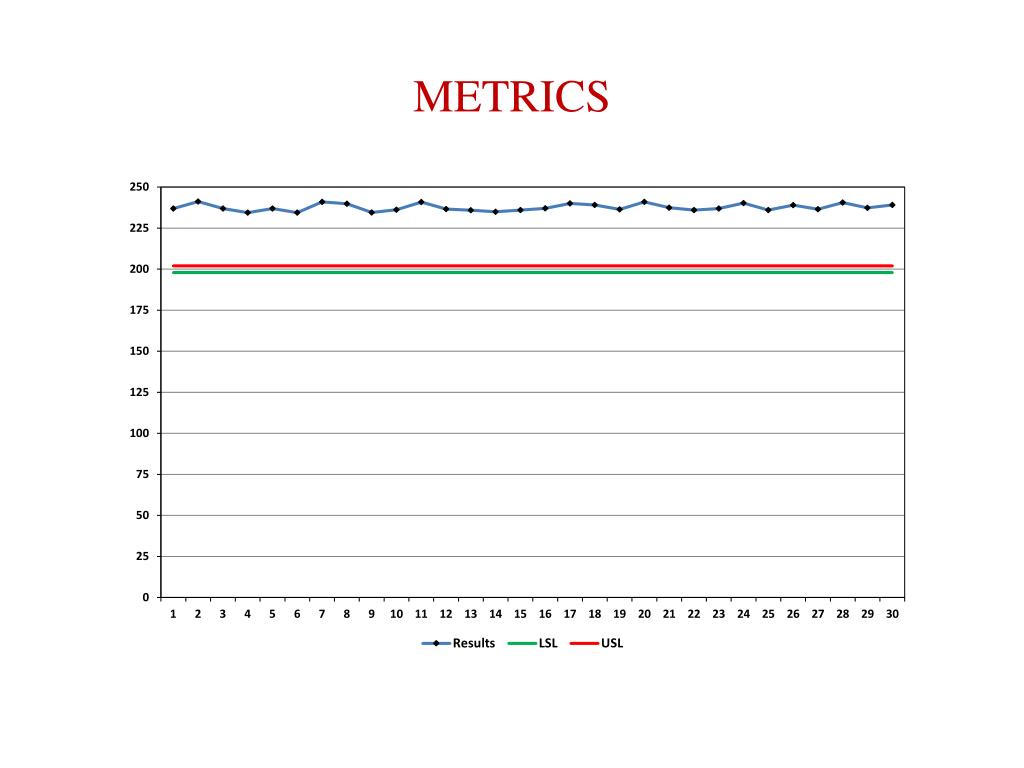 METRICS

250
225
200
175
150
125
100
75
50
25
0

1 2 3 4 5 6 7 8 9 10 11 12 13 14 15 16 17 18 19 20 21 22 23 24 25 26 27 28 29 30

Results LSL USL